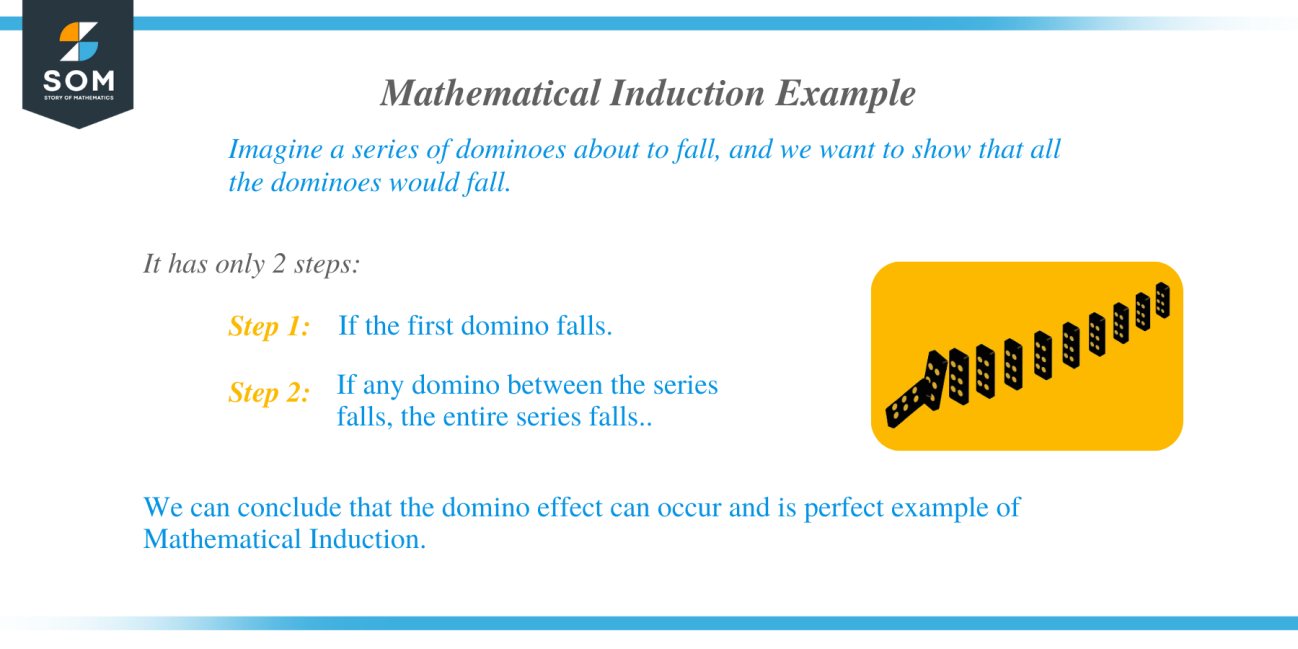 SOM
STORY OF MATHEMATICS

Mathematical Induction Example

Imagine a series of dominoes about to fall, and we want to show that all the dominoes would fall.

It has only 2 steps:

Step 1: If the first domino falls.

Step 2: If any domino between the series falls, the entire series falls..

We can conclude that the domino effect can occur and is perfect example of Mathematical Induction.